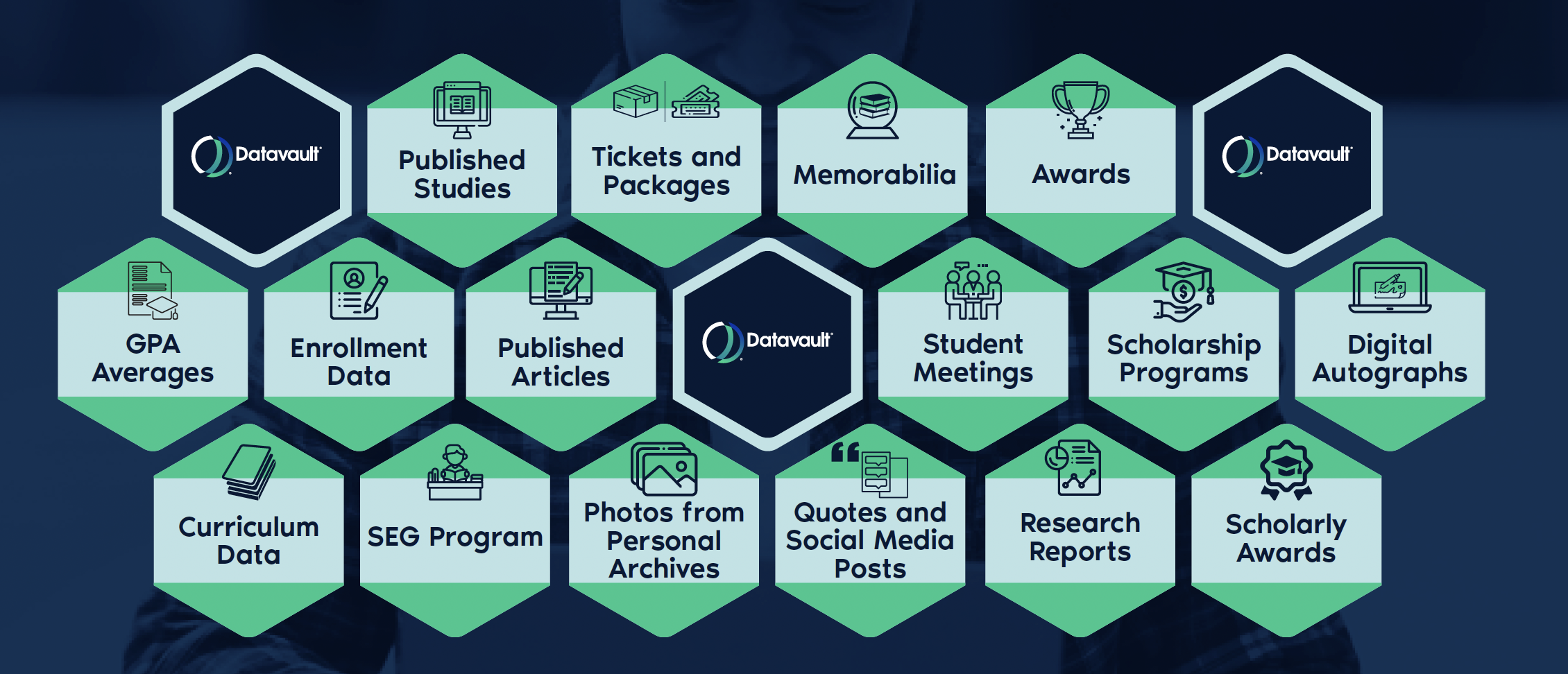 Datavault

Published Studies

Tickets and Packages

Memorabilia

Awards

Datavault

GPA Averages

Enrollment Data

Published Articles

Datavault

Student Meetings

Scholarship Programs

Digital Autographs

Curriculum Data

SEG Program

Photos from Personal Archives

Quotes and Social Media Posts

Research Reports

Scholarly Awards